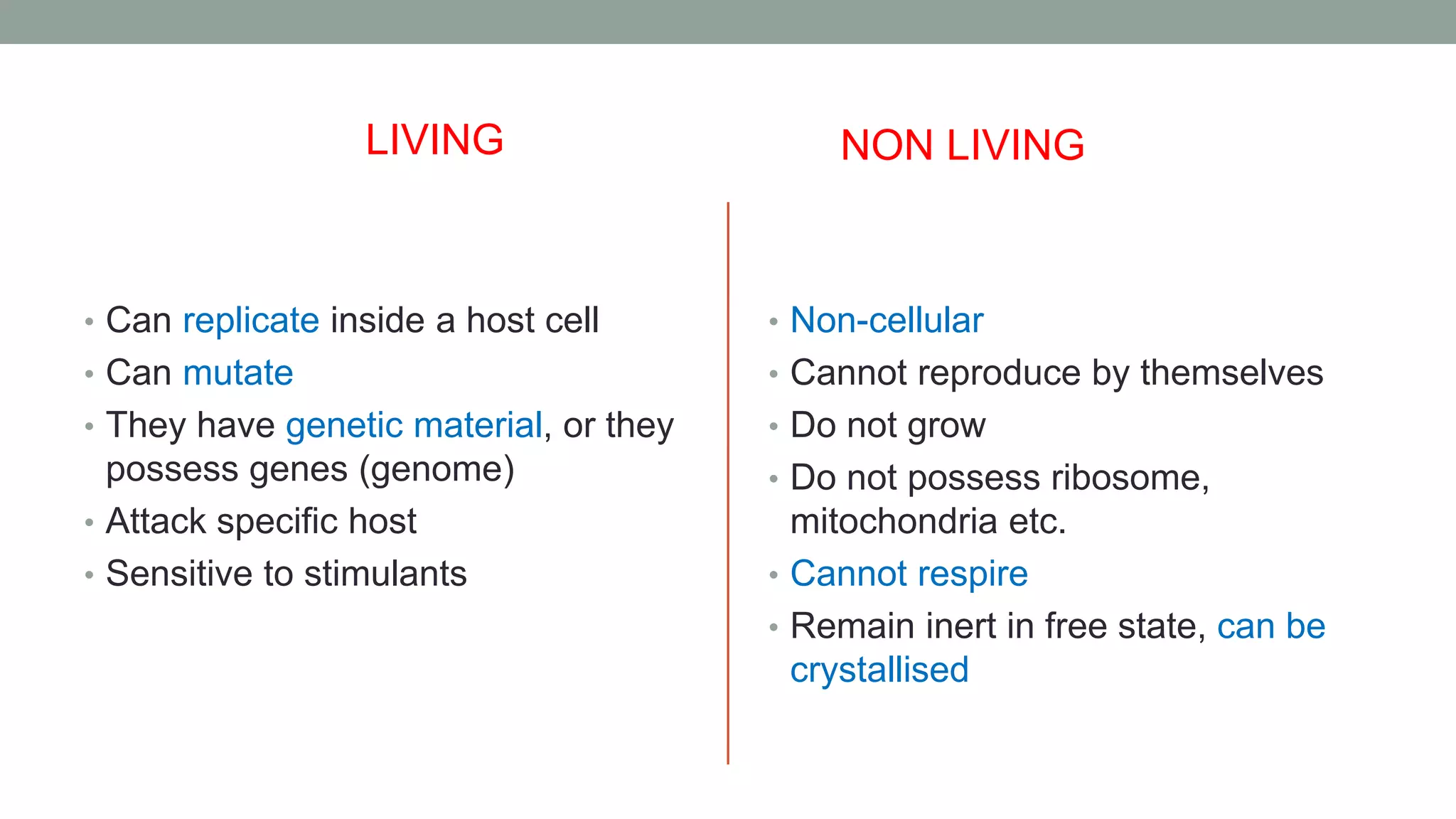 LIVING

• Can replicate inside a host cell
• Can mutate
• They have genetic material, or they possess genes (genome)
• Attack specific host
• Sensitive to stimulants

NON LIVING

• Non-cellular
• Cannot reproduce by themselves
• Do not grow
• Do not possess ribosome, mitochondria etc.
• Cannot respire
• Remain inert in free state, can be crystallised